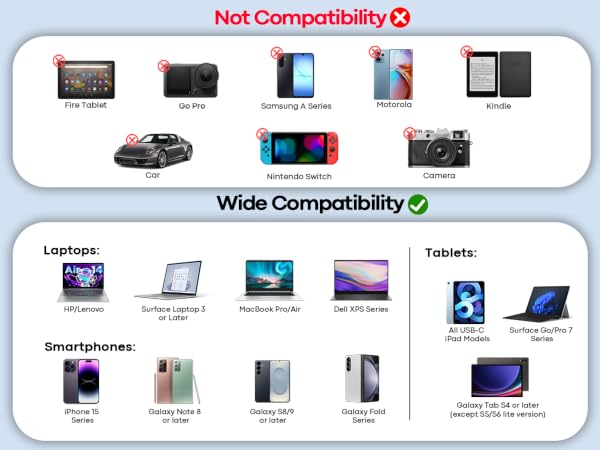 Not Compatibility

Fire Tablet
Go Pro
Samsung A Series
Motorola
Kindle
Car
Nintendo Switch
Camera

Wide Compatibility

Laptops:
Air 14
HP/Lenovo
Surface Laptop 3 or Later
MacBook Pro/Air
Dell XPS Series

Smartphones:
iPhone 15 Series
Galaxy Note 8 or later
Galaxy S8/9 or later
Galaxy Fold Series

Tablets:
All USB-C iPad Models
Surface Go/Pro 7 Series
Galaxy Tab S4 or later (except S5/S6 lite version)